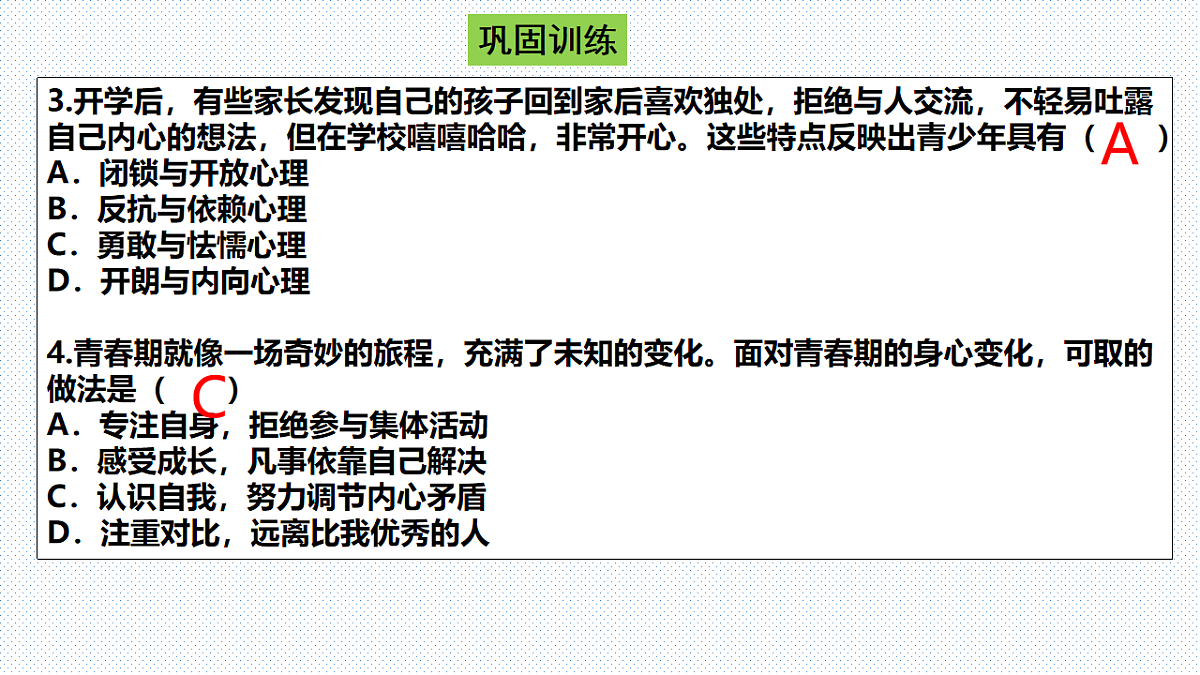 巩固训练

3.开学后，有些家长发现自己的孩子回到家后喜欢独处，拒绝与人交流，不轻易吐露自己内心的想法，但在学校嘻嘻哈哈，非常开心。这些特点反映出青少年具有（ A ）
A．闭锁与开放心理
B．反抗与依赖心理
C．勇敢与怯懦心理
D．开朗与内向心理

4.青春期就像一场奇妙的旅程，充满了未知的变化。面对青春期的身心变化，可取的做法是（ C ）
A．专注自身，拒绝参与集体活动
B．感受成长，凡事依靠自己解决
C．认识自我，努力调节内心矛盾
D．注重对比，远离比我优秀的人